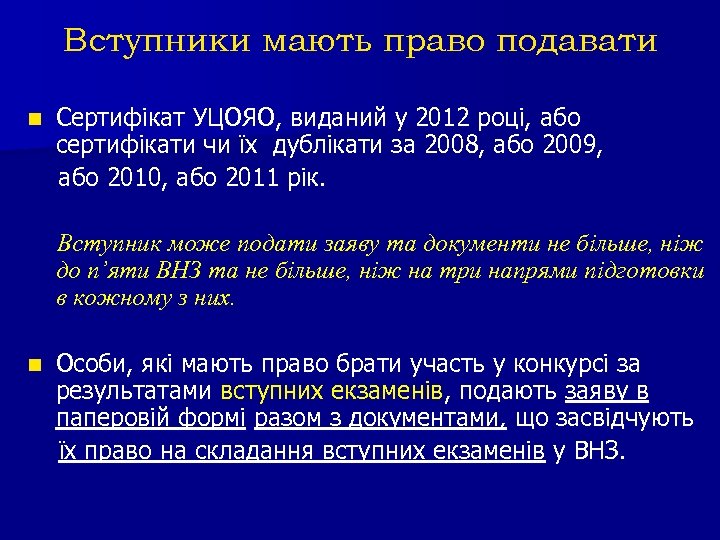 Вступники мають право подавати

Сертифікат УЦОЯО, виданий у 2012 році, або сертифікати чи їх  дублікати за 2008, або 2009, або 2010, або 2011 рік.

Вступник може подати заяву та документи не більше, ніж до п'яти ВНЗ та не більше, ніж на три напрями підготовки в кожному з них.

Особи, які мають право брати участь у конкурсі за результатами вступних екзаменів, подають заяву в паперовій формі разом з документами, що засвідчують їх право на складання вступних екзаменів у ВНЗ.